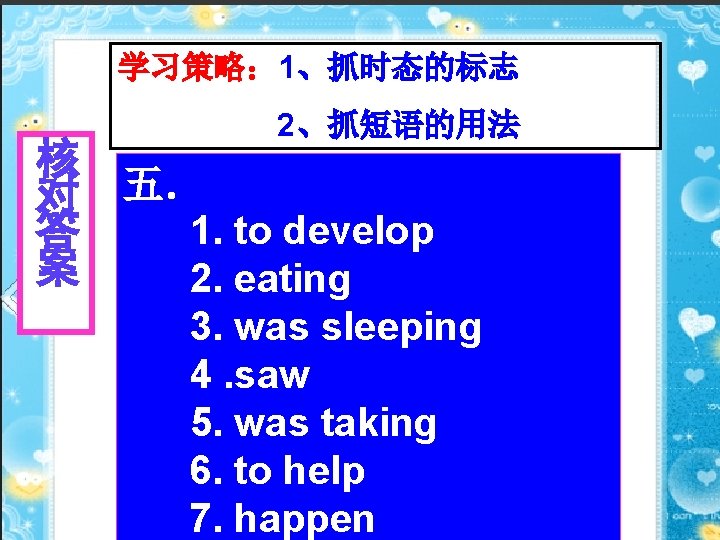 学习策略：1、抓时态的标志

2、抓短语的用法

核对答案

五.

1. to develop
2. eating
3. was sleeping
4 .saw
5. was taking
6. to help
7. happen